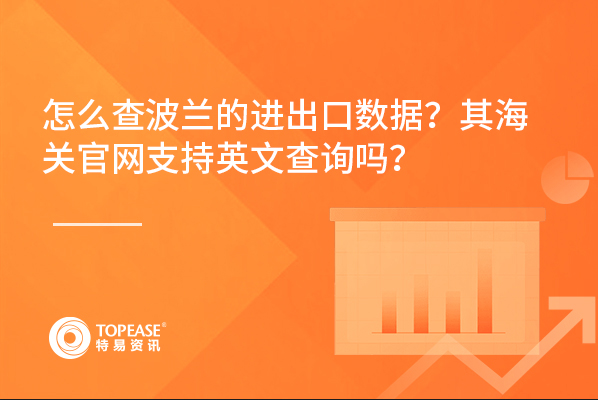 怎么查波兰的进出口数据？其海关官网支持英文查询吗？

TOPEASE®
特易资讯